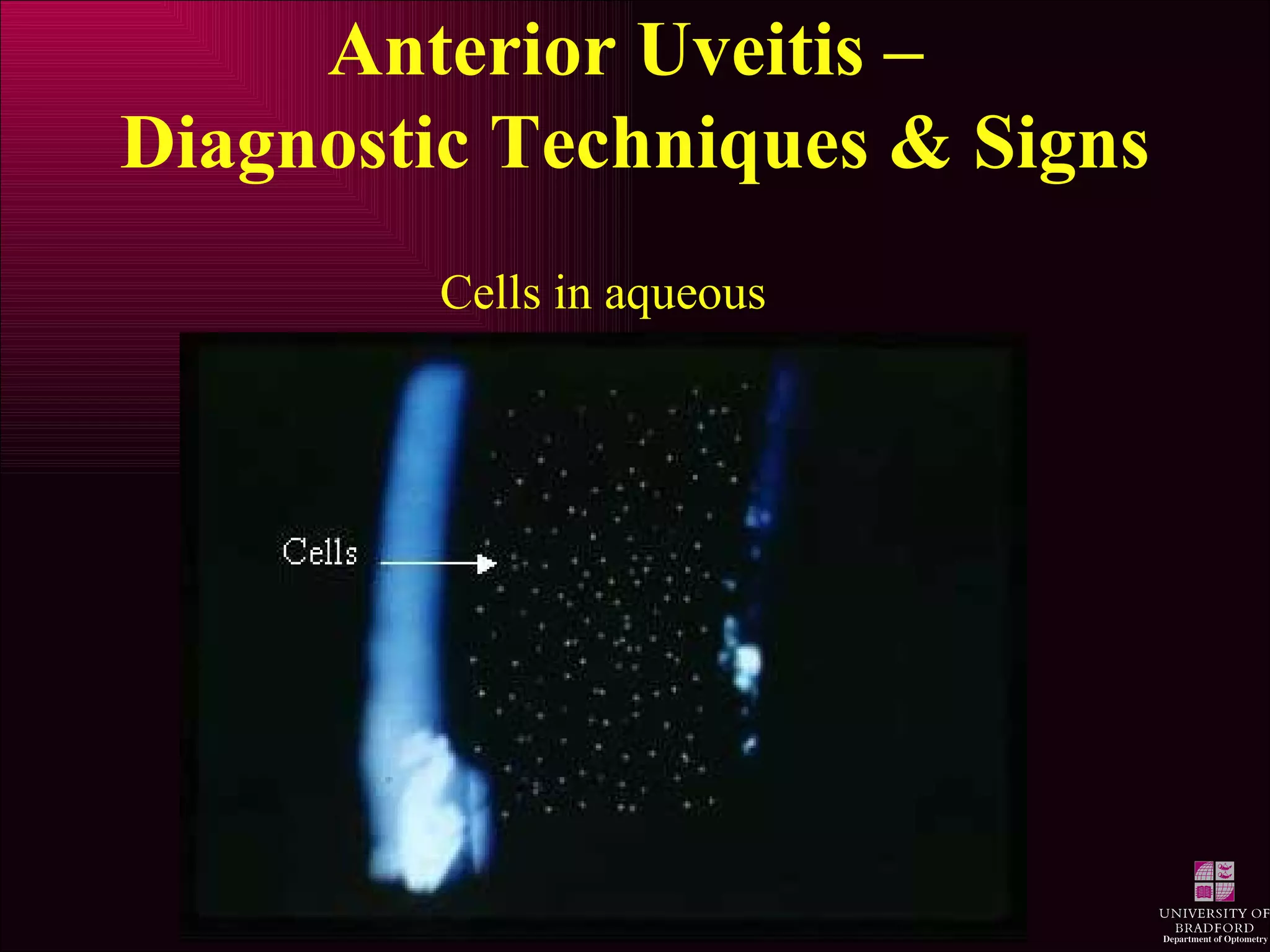 Anterior Uveitis – Diagnostic Techniques & Signs

Cells in aqueous

Cells

UNIVERSITY OF BRADFORD
Department of Optometry